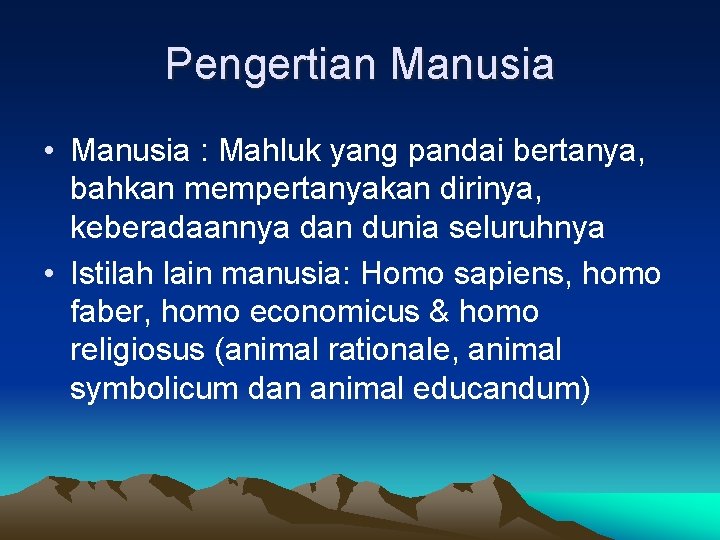 Pengertian Manusia

• Manusia : Mahluk yang pandai bertanya, bahkan mempertanyakan dirinya, keberadaannya dan dunia seluruhnya
• Istilah lain manusia: Homo sapiens, homo faber, homo economicus & homo religiosus (animal rationale, animal symbolicum dan animal educandum)